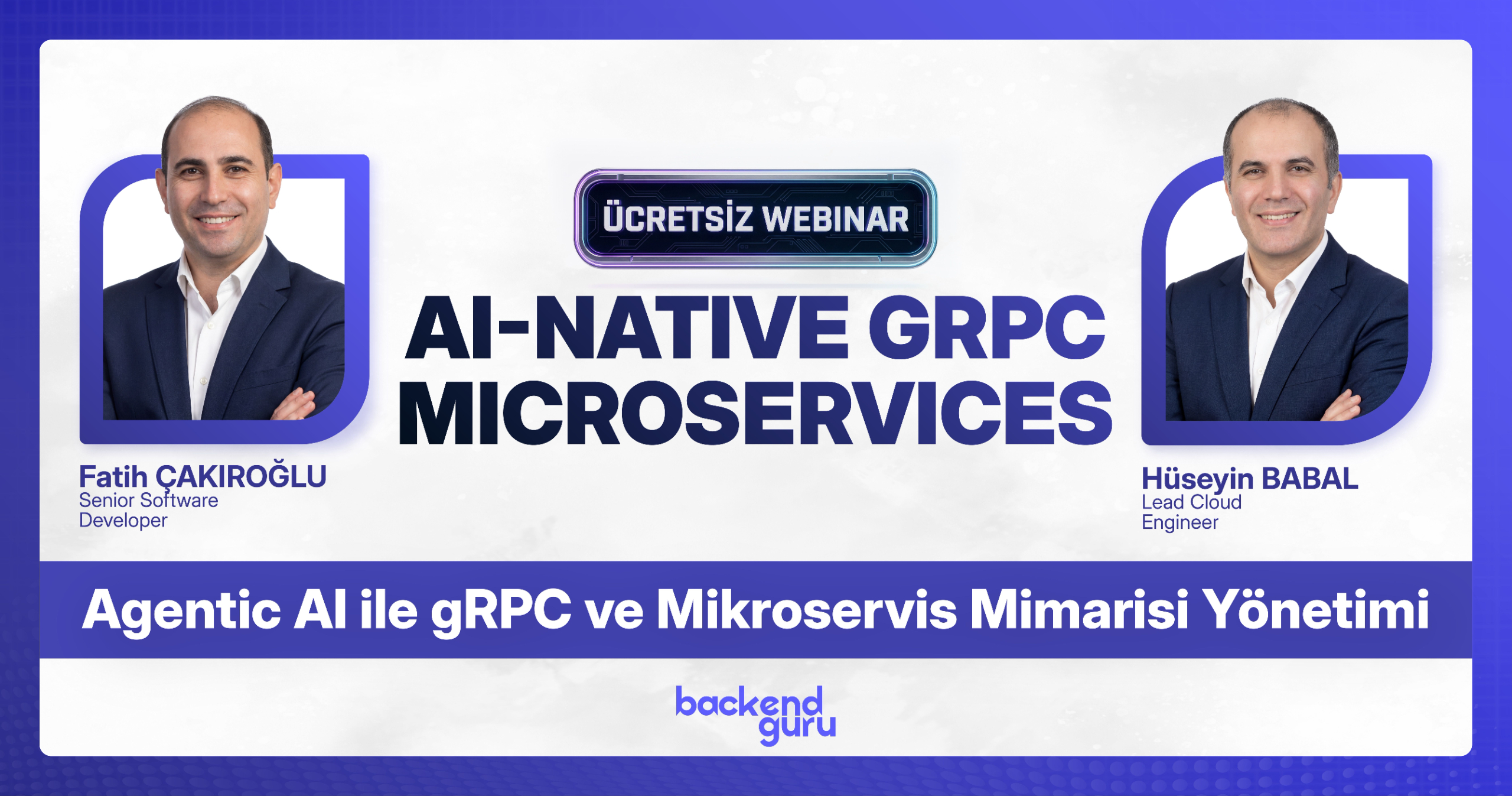 ÜCRETSİZ WEBINAR

AI-NATIVE GRPC MICROSERVICES

Fatih ÇAKIROĞLU
Senior Software Developer

Hüseyin BABAL
Lead Cloud Engineer

Agentic AI ile gRPC ve Mikroservis Mimarisi Yönetimi

backend guru